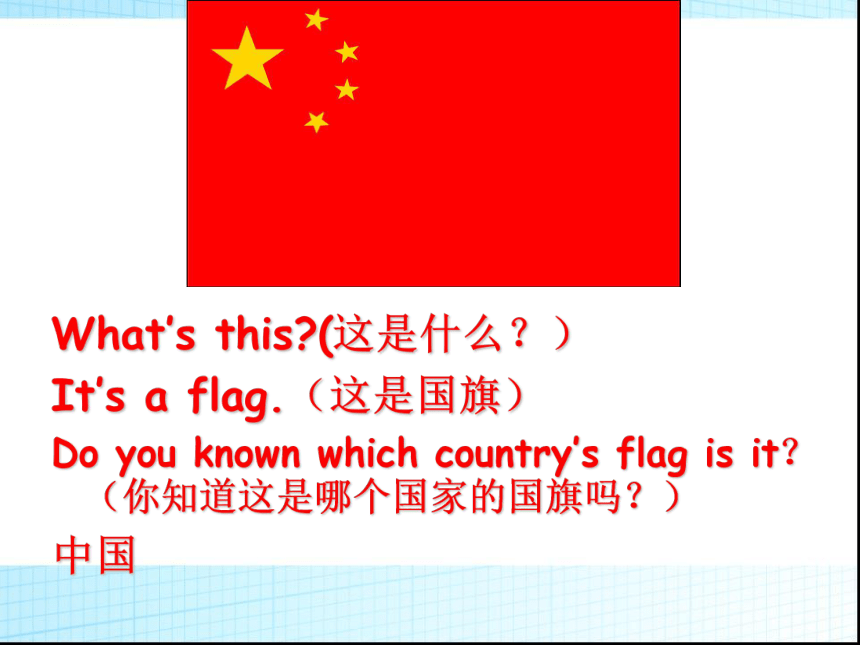 What's this?(这是什么？)

It's a flag.（这是国旗）

Do you known which country's flag is it?（你知道这是哪个国家的国旗吗？）

中国